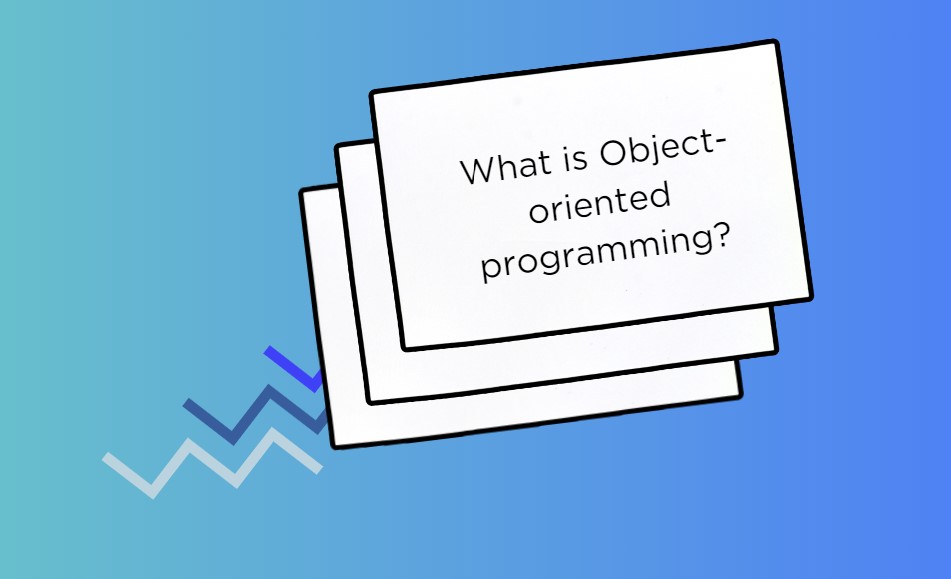 What is Object-oriented programming?